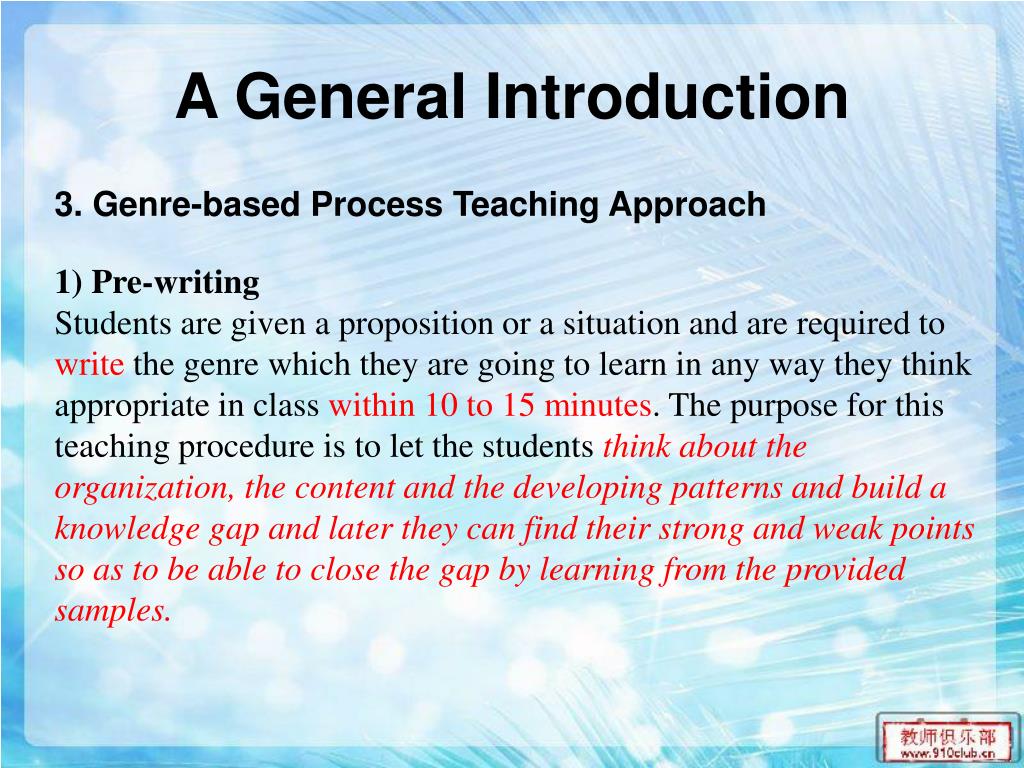 A General Introduction

3. Genre-based Process Teaching Approach

1) Pre-writing
Students are given a proposition or a situation and are required to write the genre which they are going to learn in any way they think appropriate in class within 10 to 15 minutes. The purpose for this teaching procedure is to let the students think about the organization, the content and the developing patterns and build a knowledge gap and later they can find their strong and weak points so as to be able to close the gap by learning from the provided samples.

教师俱乐部
www.910club.cn